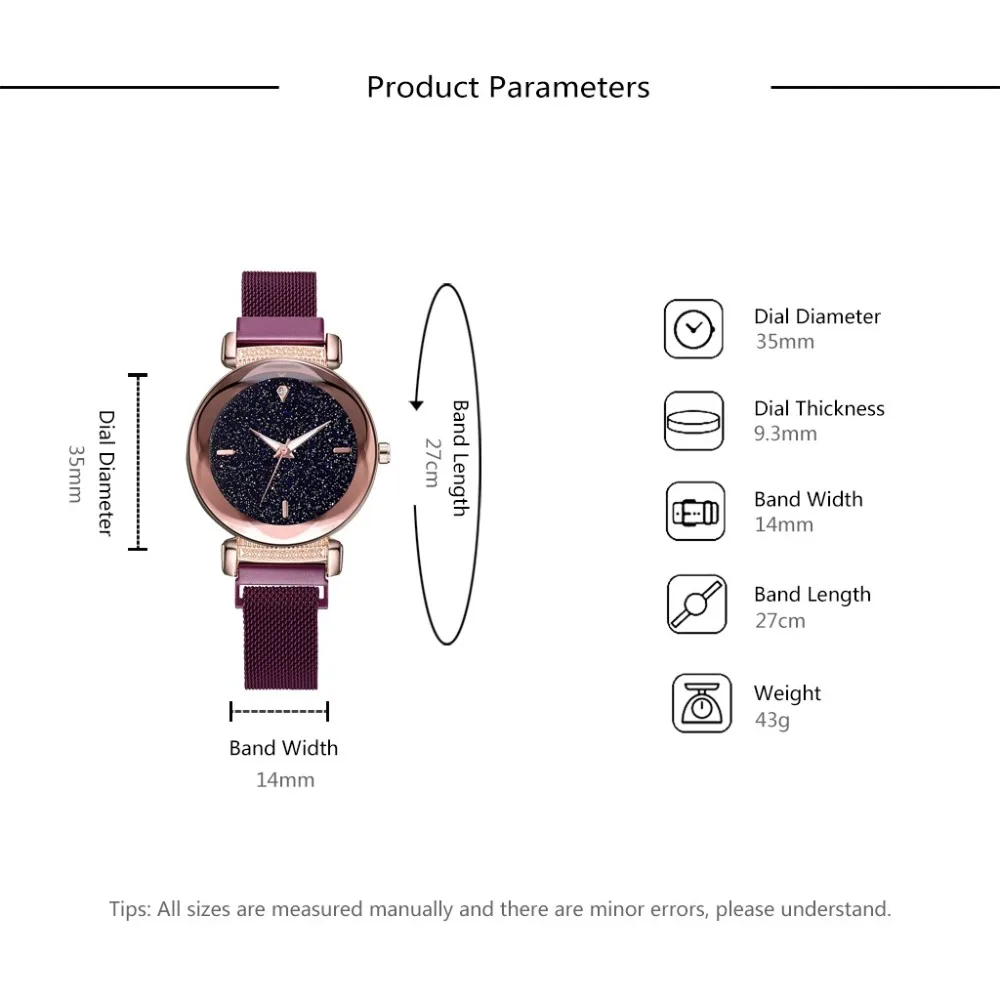 Product Parameters

Dial Diameter
35mm

Band Length
27cm

Band Width
14mm

Dial Diameter
35mm

Dial Thickness
9.3mm

Band Width
14mm

Band Length
27cm

Weight
43g

Tips: All sizes are measured manually and there are minor errors, please understand.